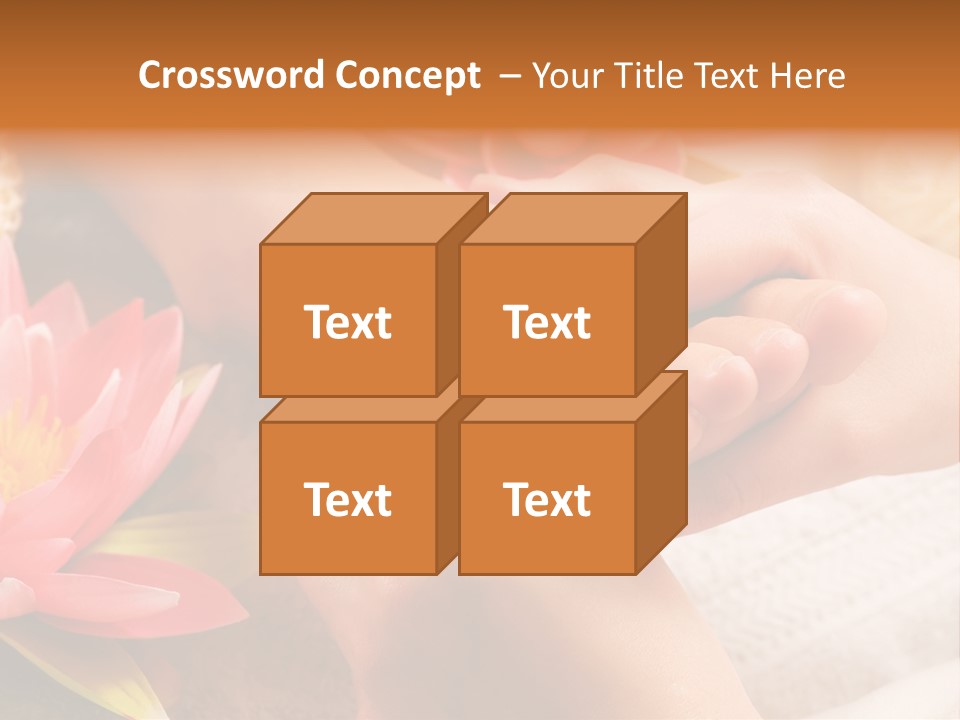 Crossword Concept – Your Title Text Here

Text

Text

Text

Text